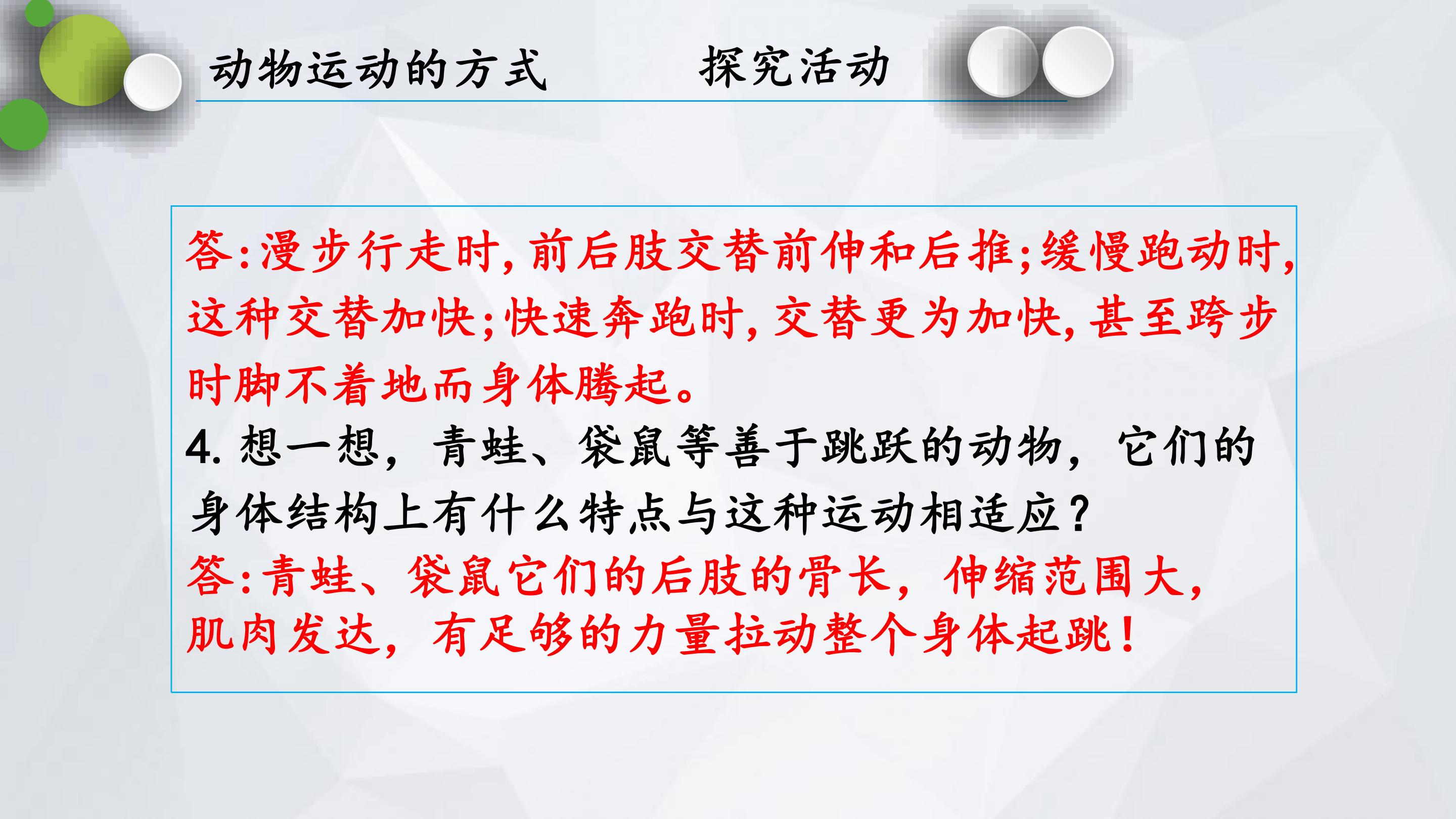 动物运动的方式　　探究活动

答:漫步行走时,前后肢交替前伸和后推;缓慢跑动时,这种交替加快;快速奔跑时,交替更为加快,甚至跨步时脚不着地而身体腾起。
4. 想一想，青蛙、袋鼠等善于跳跃的动物，它们的身体结构上有什么特点与这种运动相适应？
答:青蛙、袋鼠它们的后肢的骨长，伸缩范围大，肌肉发达，有足够的力量拉动整个身体起跳！